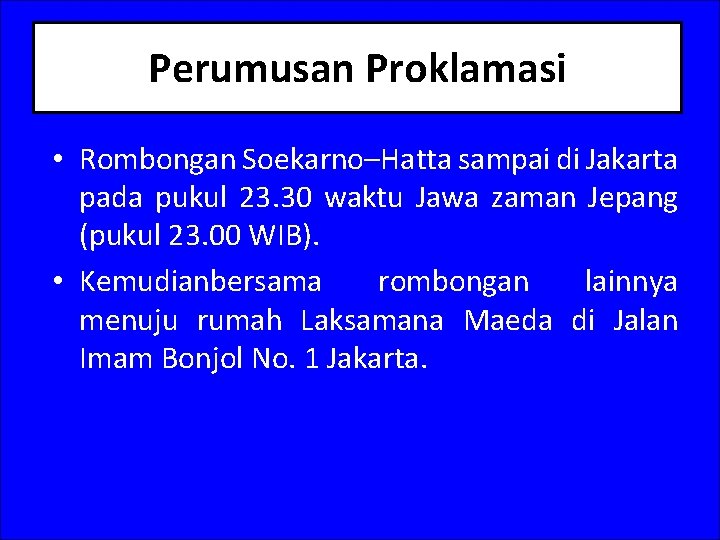 Perumusan Proklamasi

• Rombongan Soekarno–Hatta sampai di Jakarta pada pukul 23.30 waktu Jawa zaman Jepang (pukul 23.00 WIB).

• Kemudianbersama rombongan lainnya menuju rumah Laksamana Maeda di Jalan Imam Bonjol No. 1 Jakarta.